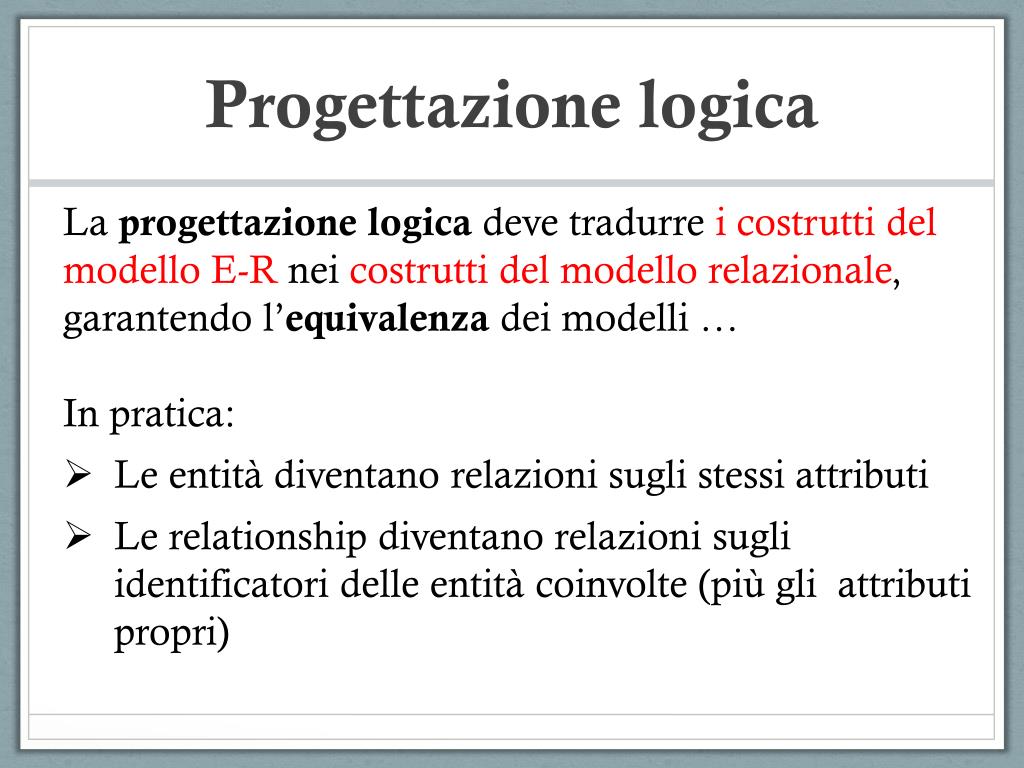 Progettazione logica

La progettazione logica deve tradurre i costrutti del modello E-R nei costrutti del modello relazionale, garantendo l'equivalenza dei modelli …

In pratica:

➢ Le entità diventano relazioni sugli stessi attributi

➢ Le relationship diventano relazioni sugli identificatori delle entità coinvolte (più gli attributi propri)